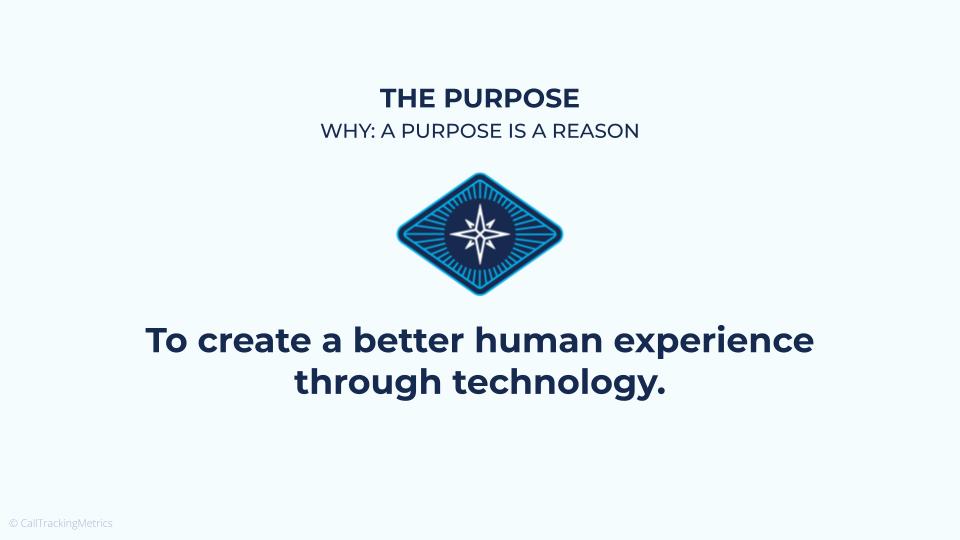 THE PURPOSE
WHY: A PURPOSE IS A REASON

To create a better human experience through technology.

© CallTrackingMetrics